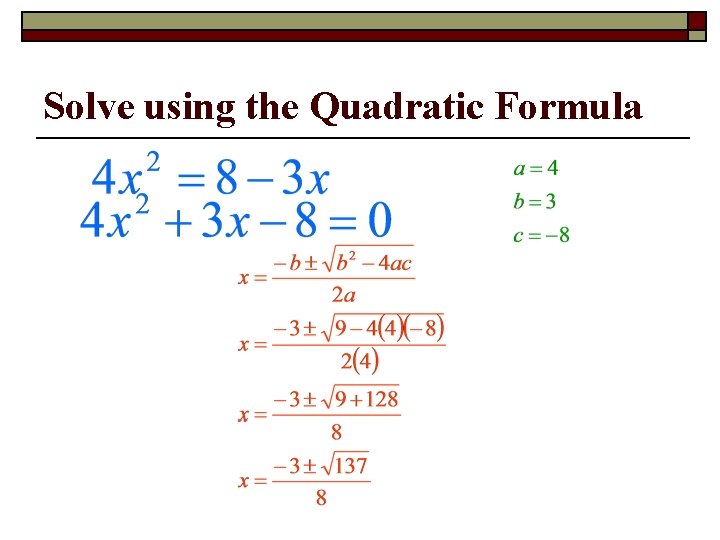 Solve using the Quadratic Formula

$4x^2 = 8 - 3x$
$4x^2 + 3x - 8 = 0$

$a = 4$
$b = 3$
$c = -8$

$x = \frac{-b \pm \sqrt{b^2 - 4ac}}{2a}$

$x = \frac{-3 \pm \sqrt{9 - 4(4)(-8)}}{2(4)}$

$x = \frac{-3 \pm \sqrt{9 + 128}}{8}$

$x = \frac{-3 \pm \sqrt{137}}{8}$